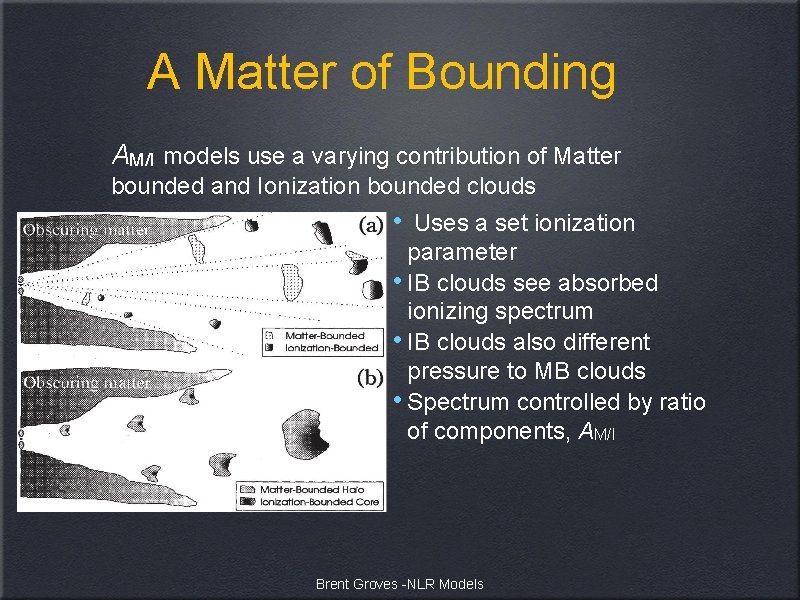 A Matter of Bounding

$A_{M/I}$ models use a varying contribution of Matter bounded and Ionization bounded clouds

Obscuring matter

(a)

Matter-Bounded
Ionization-Bounded

Obscuring matter

(b)

Matter-Bounded Halo
Ionization-Bounded Core

• Uses a set ionization parameter
• IB clouds see absorbed ionizing spectrum
• IB clouds also different pressure to MB clouds
• Spectrum controlled by ratio of components, $A_{M/I}$

Brent Groves -NLR Models